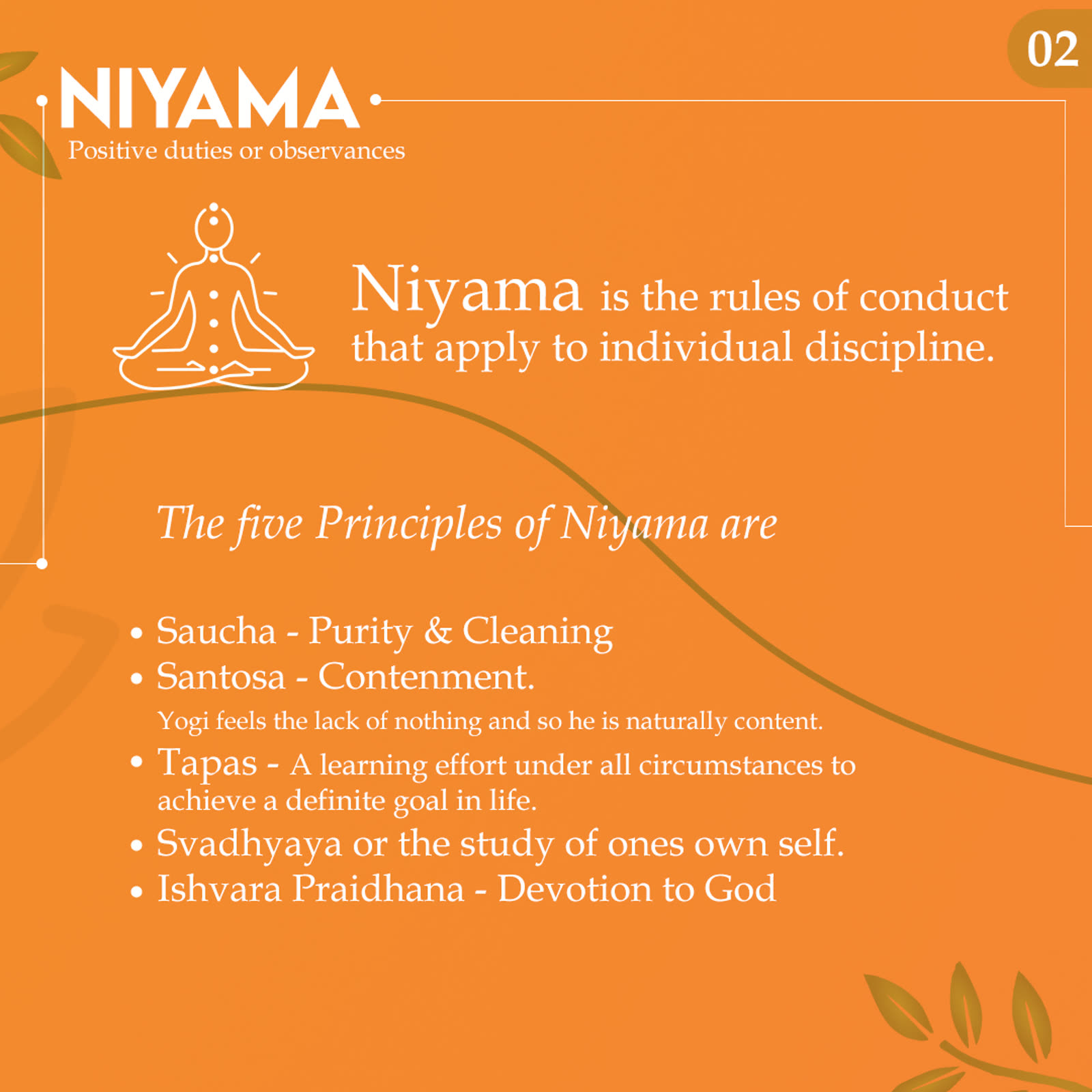 02

NIYAMA
Positive duties or observances

Niyama is the rules of conduct that apply to individual discipline.

The five Principles of Niyama are

• Saucha - Purity & Cleaning
• Santosa - Contenment.
Yogi feels the lack of nothing and so he is naturally content.
• Tapas - A learning effort under all circumstances to achieve a definite goal in life.
• Svadhyaya or the study of ones own self.
• Ishvara Praidhana - Devotion to God